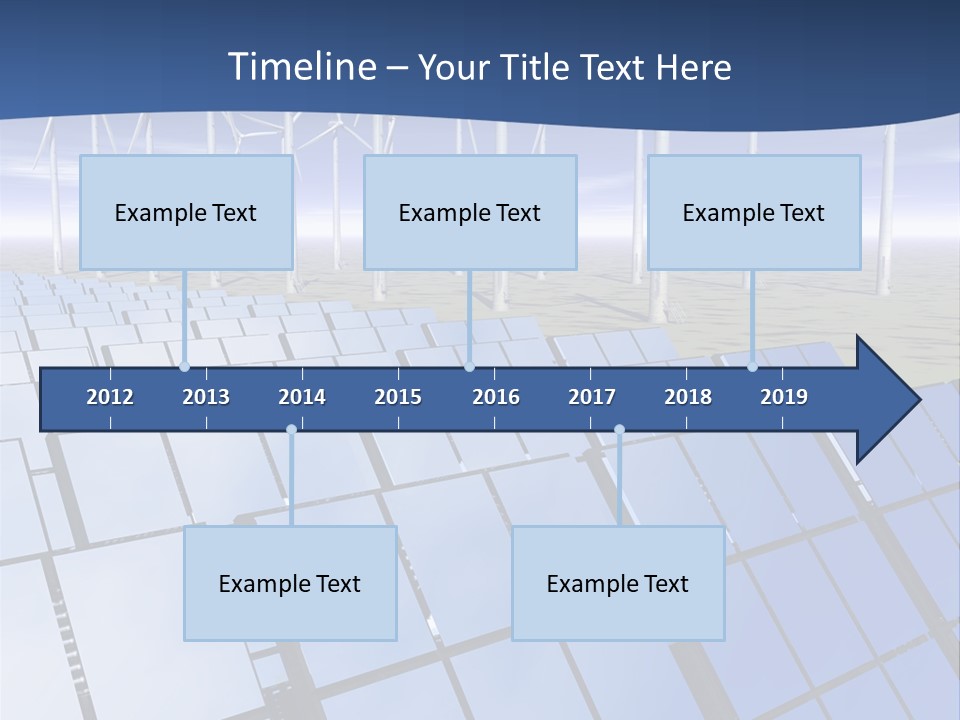 Timeline – Your Title Text Here

Example Text

Example Text

Example Text

2012 2013 2014 2015 2016 2017 2018 2019

Example Text

Example Text